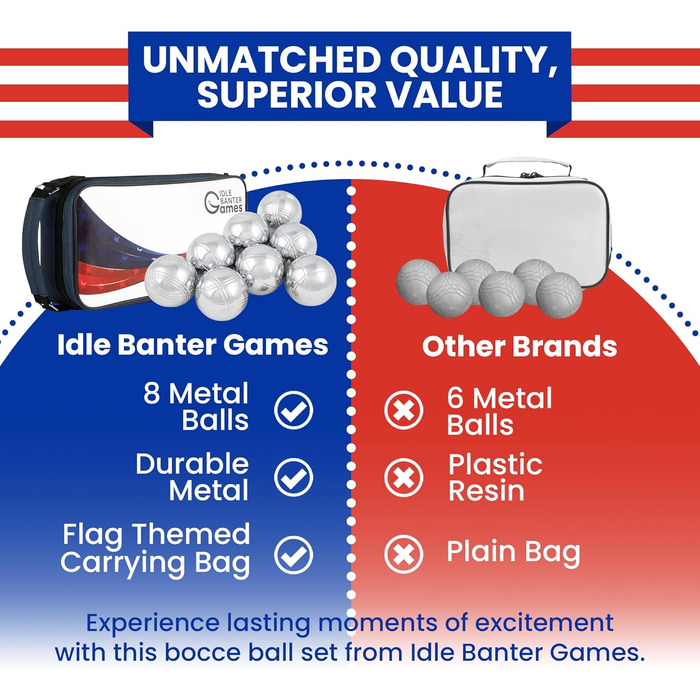 UNMATCHED QUALITY, SUPERIOR VALUE

IDLE BANTER Games

Idle Banter Games

8 Metal Balls

Durable Metal

Flag Themed Carrying Bag

Other Brands

6 Metal Balls

Plastic Resin

Plain Bag

Experience lasting moments of excitement with this bocce ball set from Idle Banter Games.